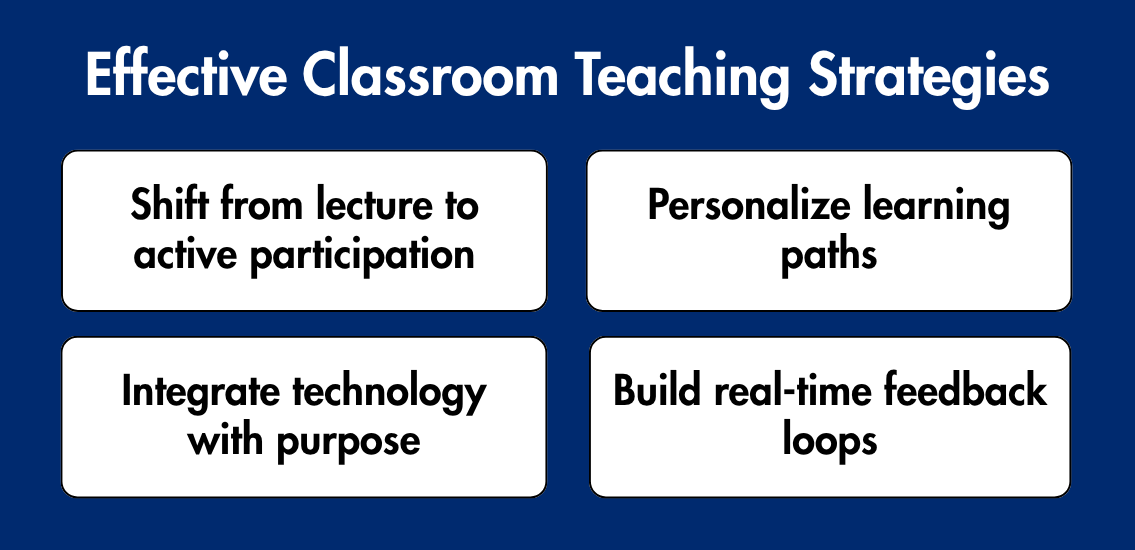 Effective Classroom Teaching Strategies

Shift from lecture to active participation

Personalize learning paths

Integrate technology with purpose

Build real-time feedback loops